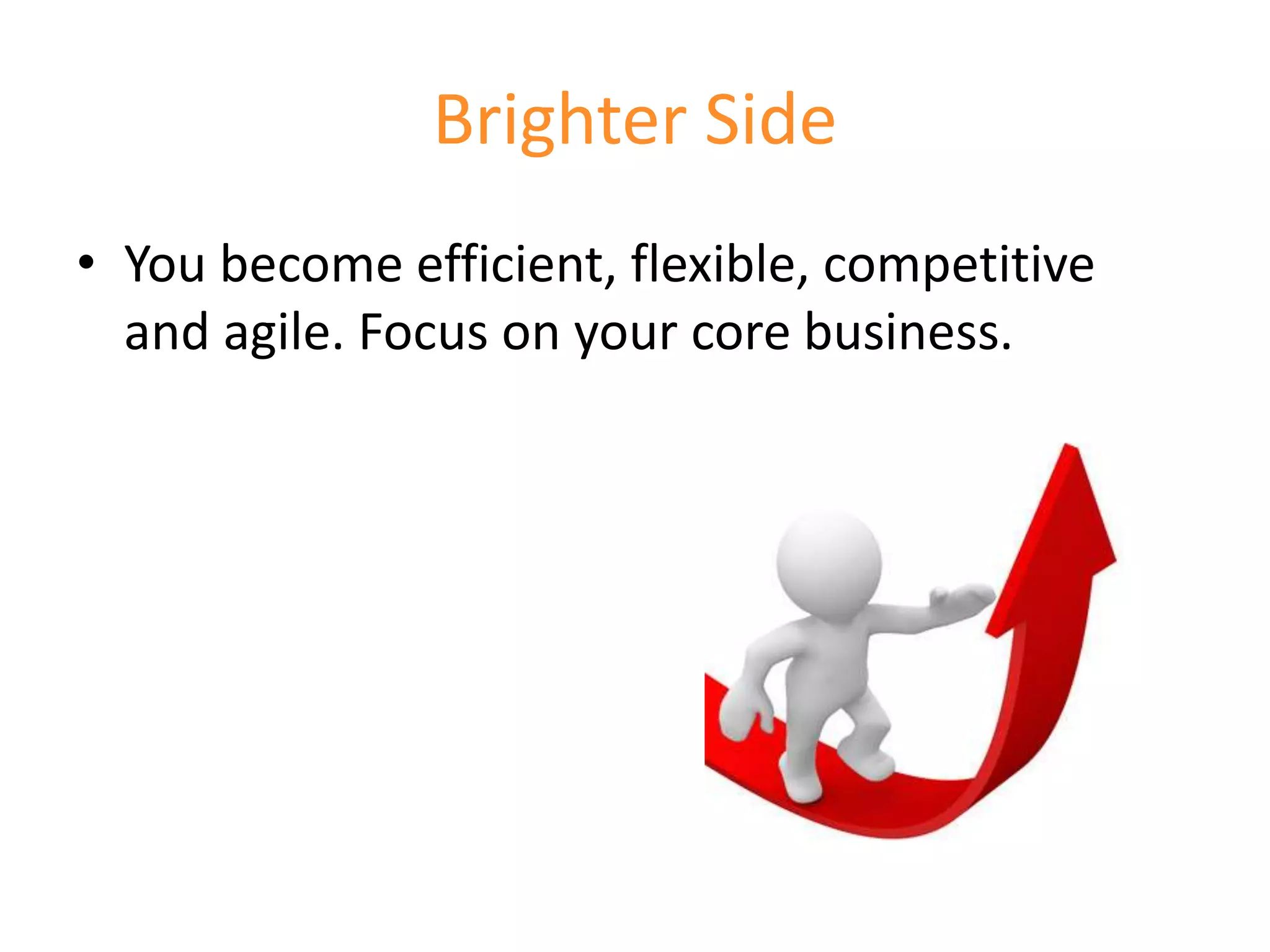 Brighter Side

• You become efficient, flexible, competitive and agile. Focus on your core business.